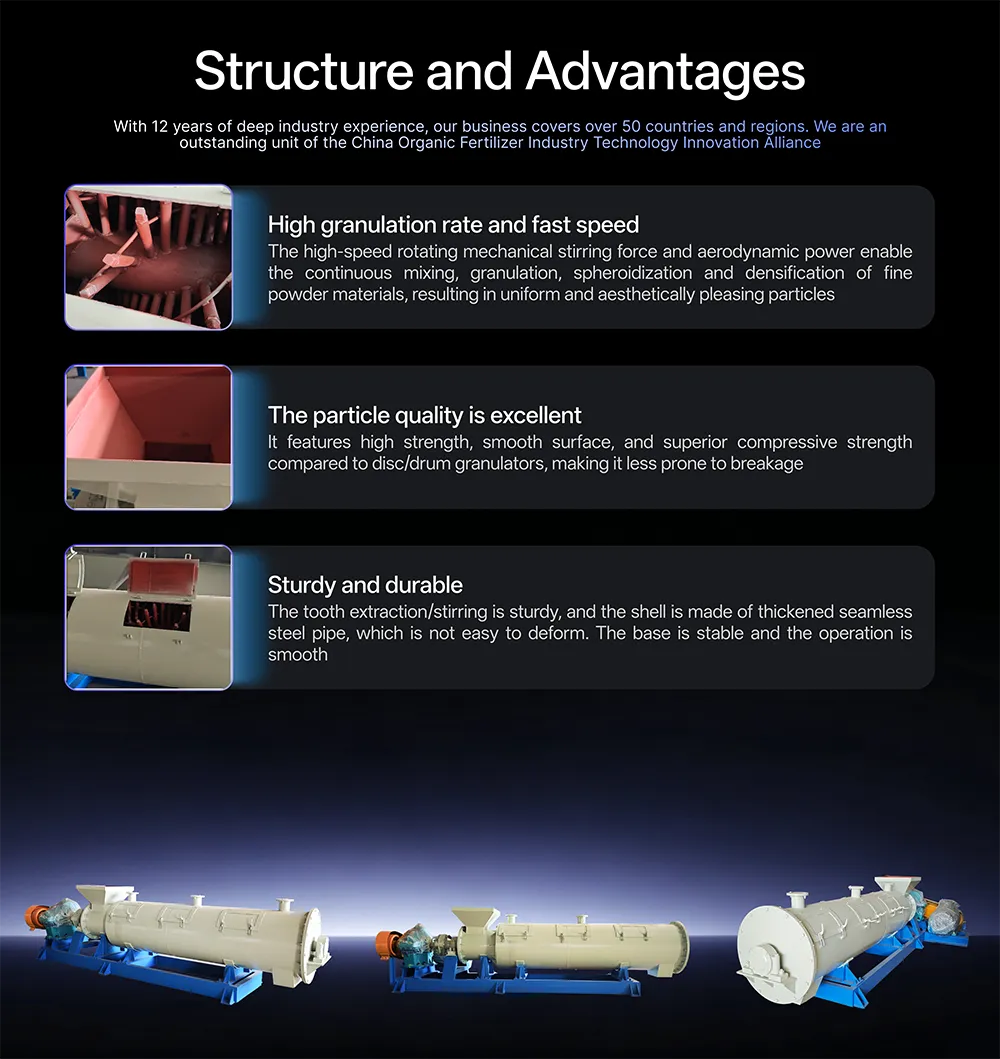 Structure and Advantages

With 12 years of deep industry experience, our business covers over 50 countries and regions. We are an outstanding unit of the China Organic Fertilizer Industry Technology Innovation Alliance

High granulation rate and fast speed
The high-speed rotating mechanical stirring force and aerodynamic power enable the continuous mixing, granulation, spheroidization and densification of fine powder materials, resulting in uniform and aesthetically pleasing particles

The particle quality is excellent
It features high strength, smooth surface, and superior compressive strength compared to disc/drum granulators, making it less prone to breakage

Sturdy and durable
The tooth extraction/stirring is sturdy, and the shell is made of thickened seamless steel pipe, which is not easy to deform. The base is stable and the operation is smooth